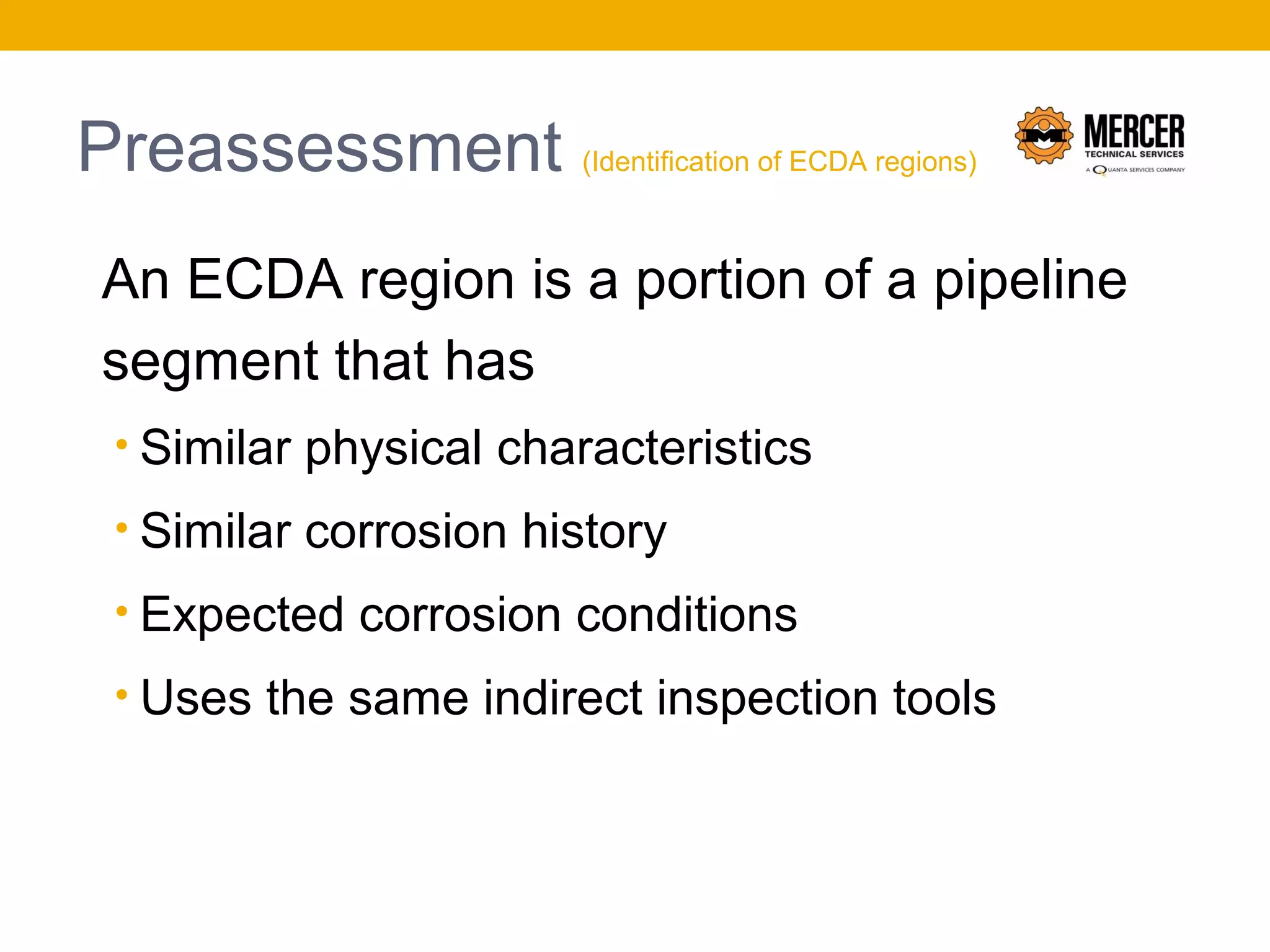 Preassessment (Identification of ECDA regions)

MERCER
TECHNICAL SERVICES
A QUANTA SERVICES COMPANY

An ECDA region is a portion of a pipeline segment that has

• Similar physical characteristics
• Similar corrosion history
• Expected corrosion conditions
• Uses the same indirect inspection tools